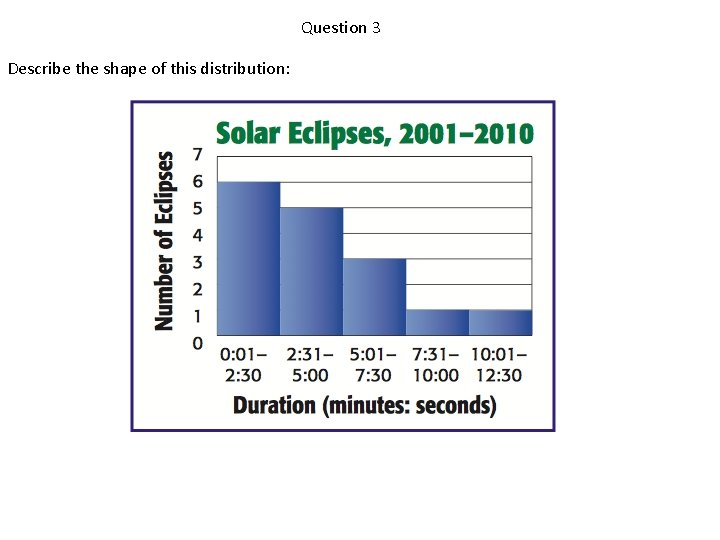 Question 3

Describe the shape of this distribution:

Solar Eclipses, 2001–2010

Number of Eclipses

7
6
5
4
3
2
1
0

0:01– 2:30
2:31– 5:00
5:01– 7:30
7:31– 10:00
10:01– 12:30

Duration (minutes: seconds)